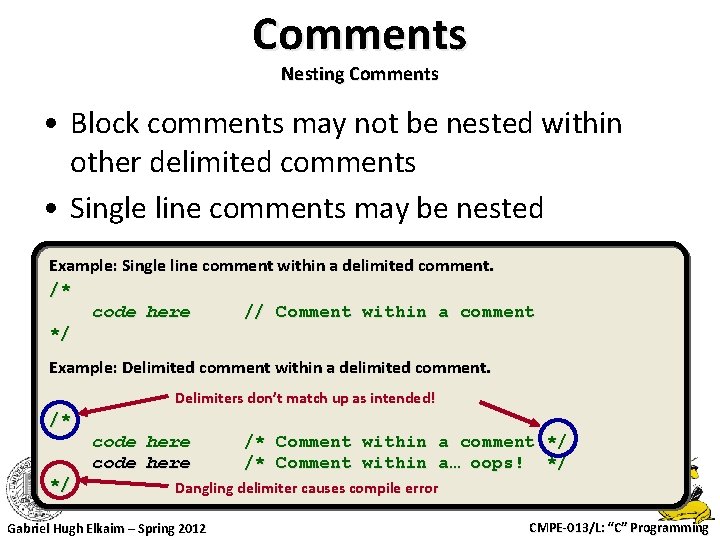 Comments
Nesting Comments

• Block comments may not be nested within other delimited comments

• Single line comments may be nested

Example: Single line comment within a delimited comment.
/*
    code here     // Comment within a comment
*/

Example: Delimited comment within a delimited comment.

Delimiters don't match up as intended!
/*
    code here     /* Comment within a comment */
    code here     /* Comment within a… oops!  */
*/
Dangling delimiter causes compile error

Gabriel Hugh Elkaim – Spring 2012

CMPE-013/L: "C" Programming